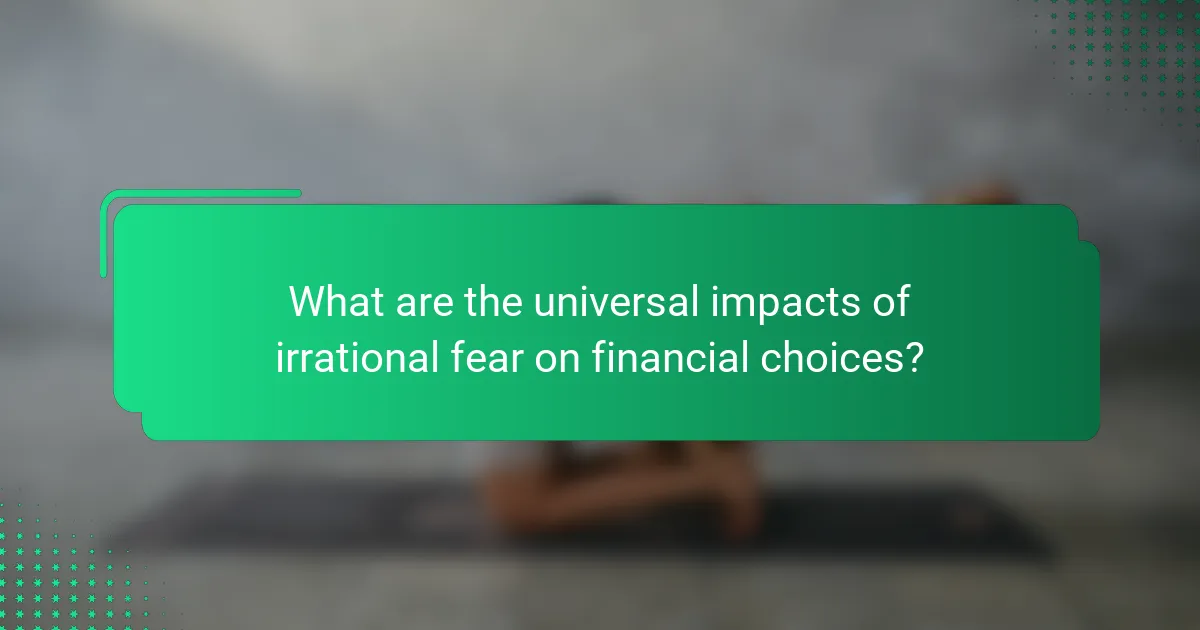 What are the universal impacts of irrational fear on financial choices?